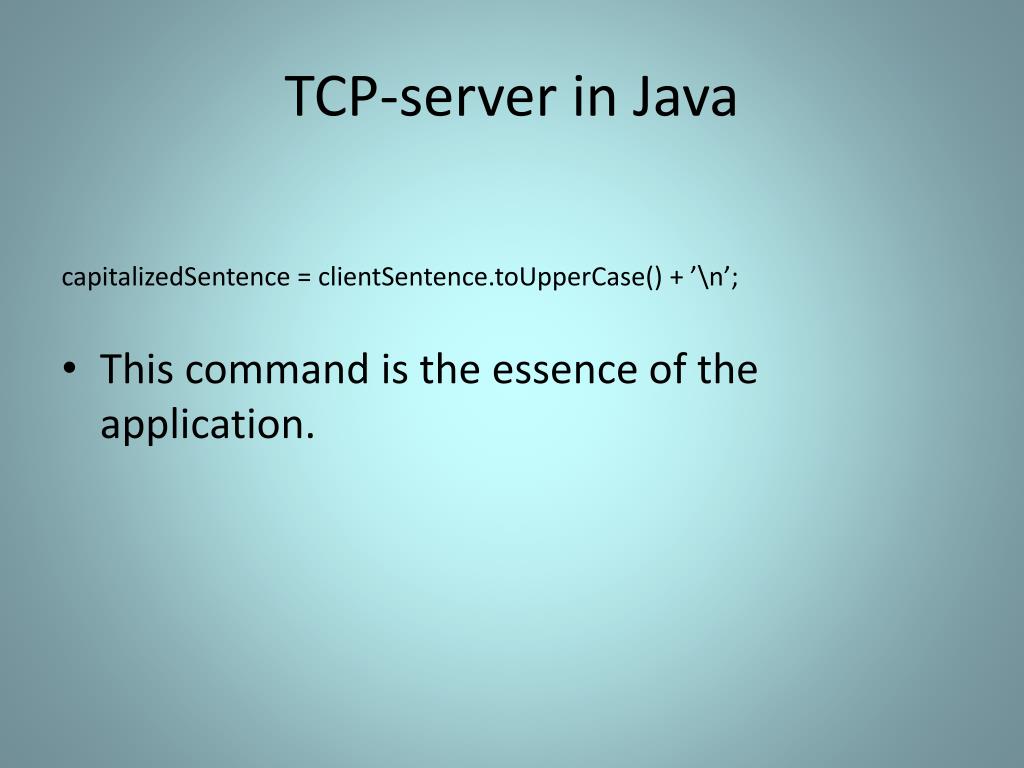 TCP-server in Java

capitalizedSentence = clientSentence.toUpperCase() + ’\n’;

• This command is the essence of the application.